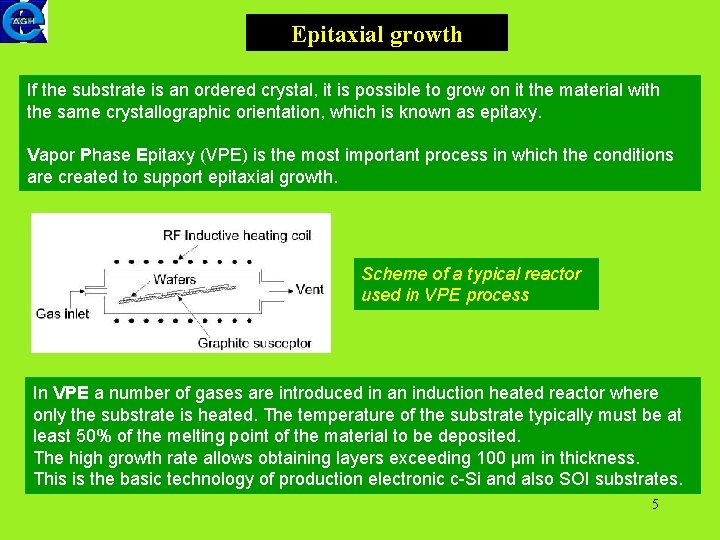 AGH

Epitaxial growth

If the substrate is an ordered crystal, it is possible to grow on it the material with the same crystallographic orientation, which is known as epitaxy.

Vapor Phase Epitaxy (VPE) is the most important process in which the conditions are created to support epitaxial growth.

RF Inductive heating coil
Wafers
Vent
Gas inlet
Graphite susceptor

Scheme of a typical reactor used in VPE process

In VPE a number of gases are introduced in an induction heated reactor where only the substrate is heated. The temperature of the substrate typically must be at least 50% of the melting point of the material to be deposited.
The high growth rate allows obtaining layers exceeding 100 μm in thickness.
This is the basic technology of production electronic c-Si and also SOI substrates.

5